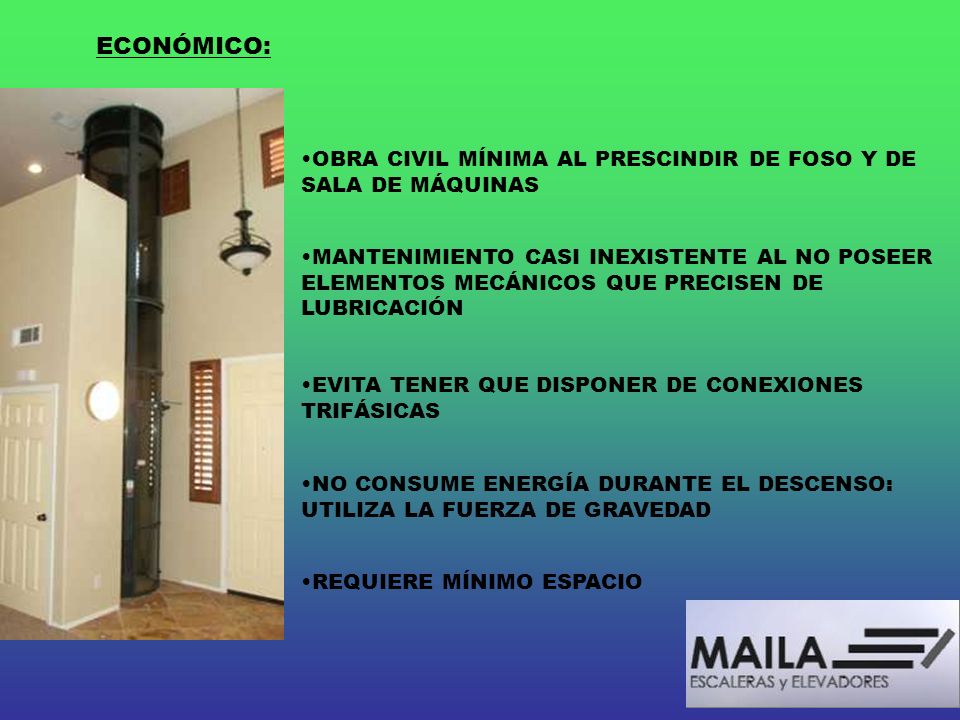 ECONÓMICO:

•OBRA CIVIL MÍNIMA AL PRESCINDIR DE FOSO Y DE SALA DE MÁQUINAS

•MANTENIMIENTO CASI INEXISTENTE AL NO POSEER ELEMENTOS MECÁNICOS QUE PRECISEN DE LUBRICACIÓN

•EVITA TENER QUE DISPONER DE CONEXIONES TRIFÁSICAS

•NO CONSUME ENERGÍA DURANTE EL DESCENSO: UTILIZA LA FUERZA DE GRAVEDAD

•REQUIERE MÍNIMO ESPACIO

MAILA
ESCALERAS y ELEVADORES